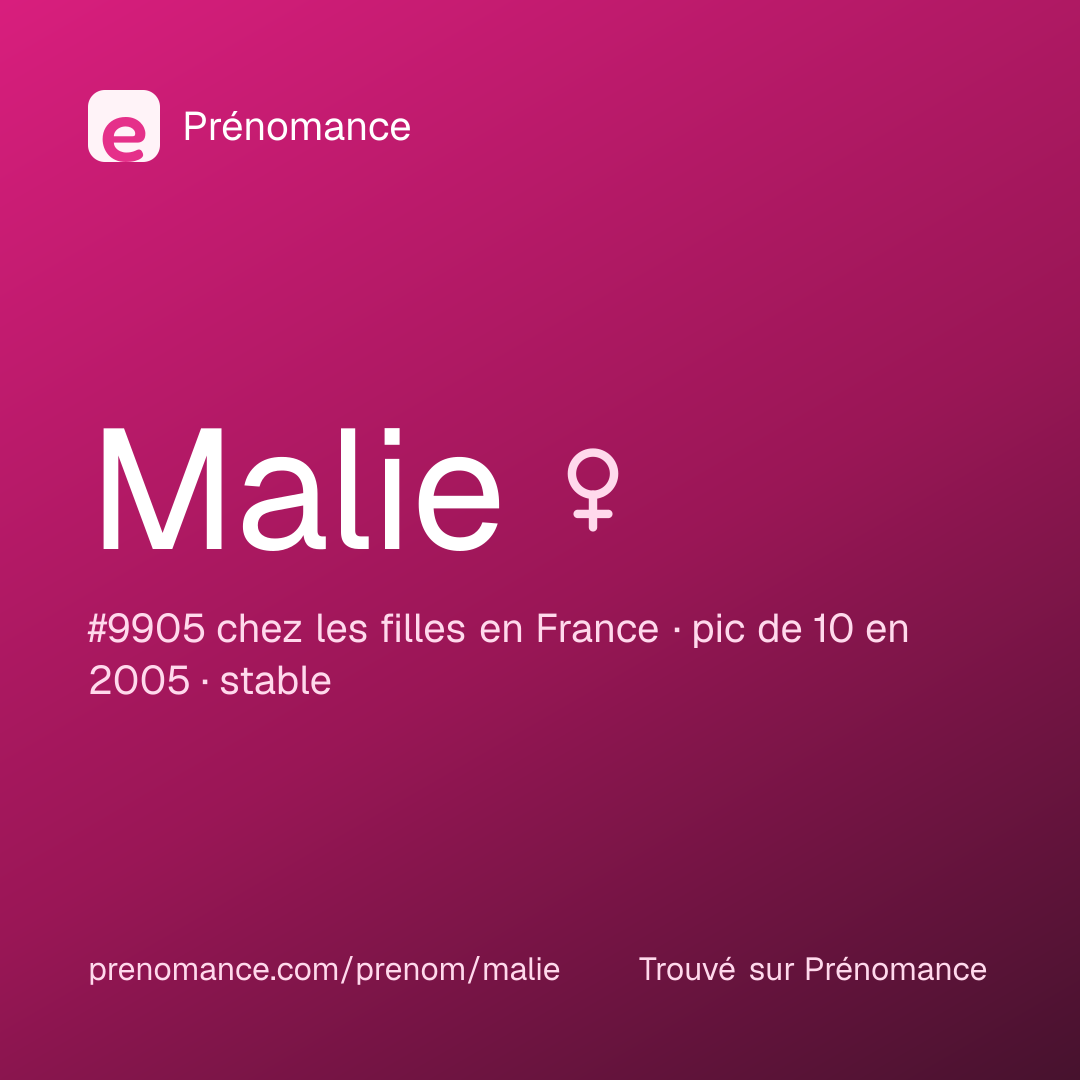 e Prénomance

Malie ♀

#9905 chez les filles en France · pic de 10 en 2005 · stable

prenomance.com/prenom/malie

Trouvé sur Prénomance